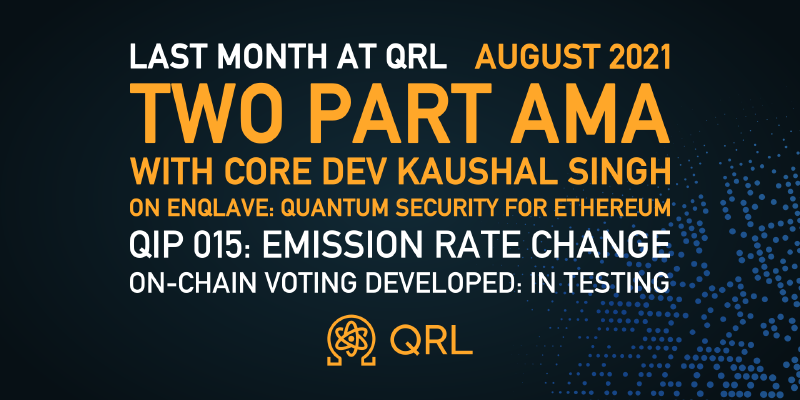 LAST MONTH AT QRL AUGUST 2021
TWO PART AMA
WITH CORE DEV KAUSHAL SINGH
ON ENQLAVE: QUANTUM SECURITY FOR ETHEREUM
QIP 015: EMISSION RATE CHANGE
ON-CHAIN VOTING DEVELOPED: IN TESTING
QRL